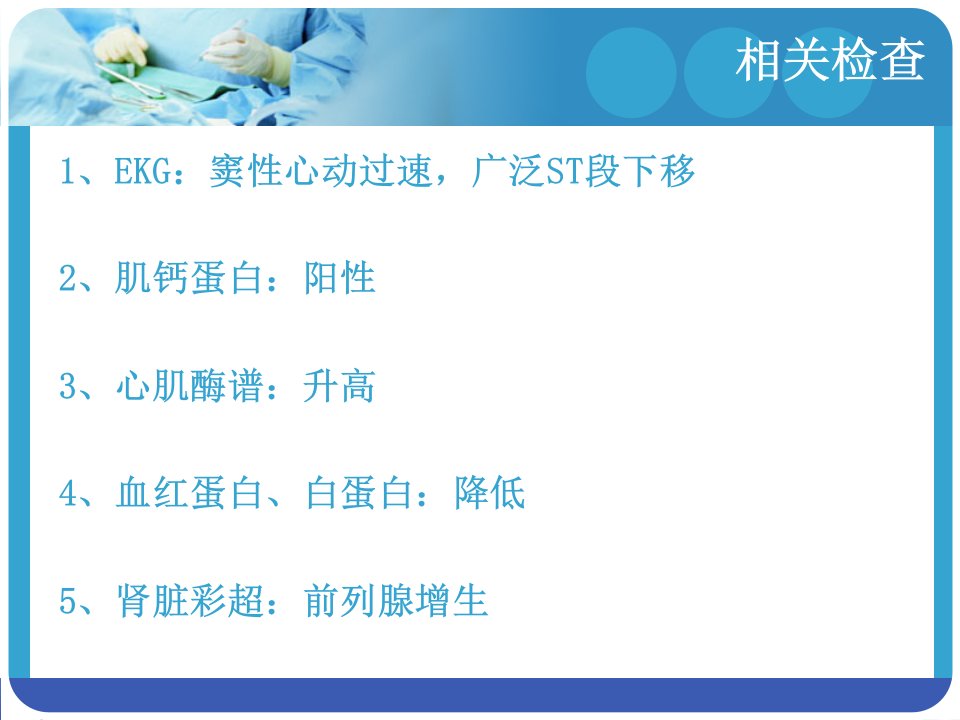 相关检查

1、EKG：窦性心动过速，广泛ST段下移

2、肌钙蛋白：阳性

3、心肌酶谱：升高

4、血红蛋白、白蛋白：降低

5、肾脏彩超：前列腺增生